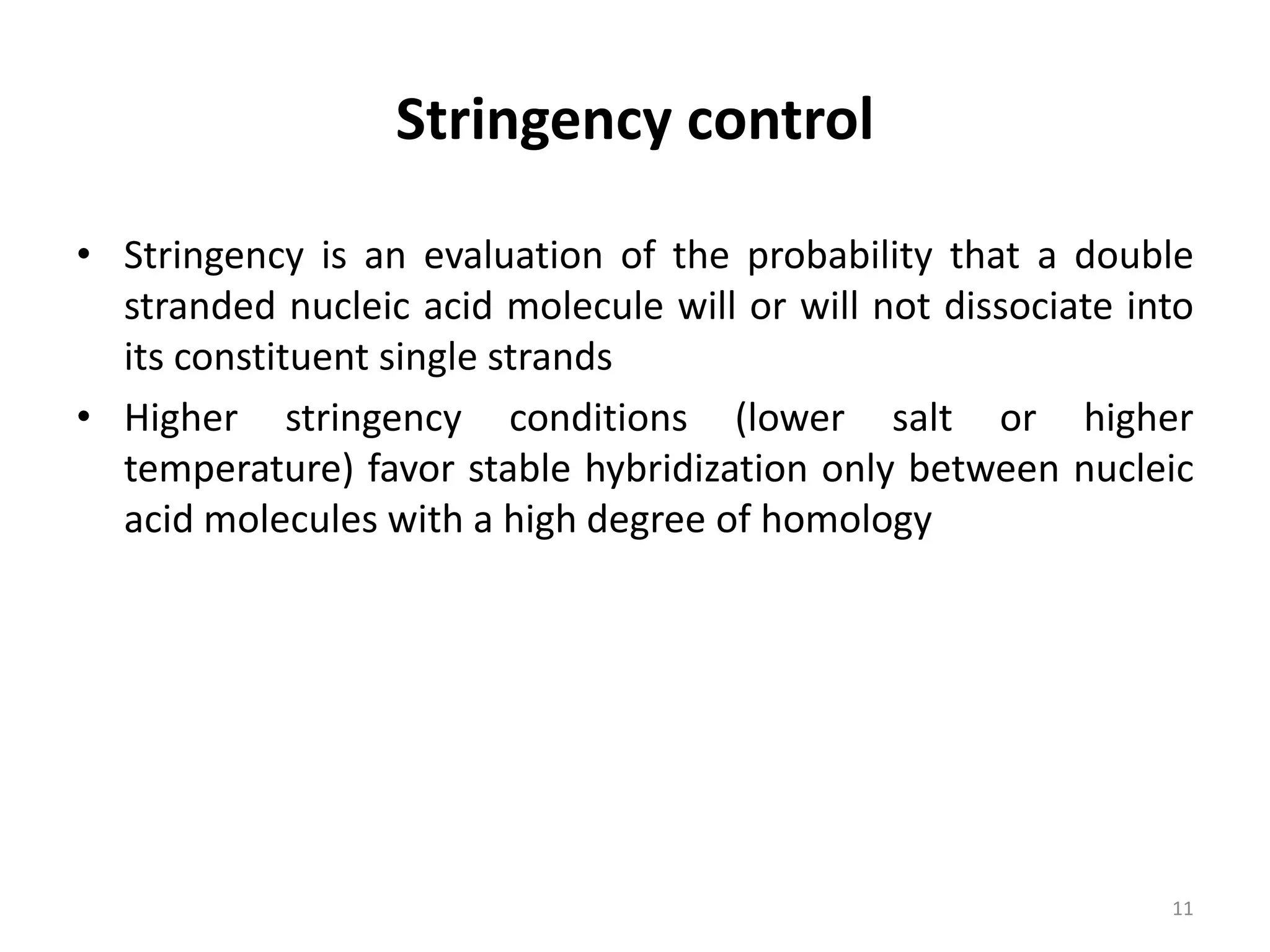 Stringency control

• Stringency is an evaluation of the probability that a double stranded nucleic acid molecule will or will not dissociate into its constituent single strands

• Higher stringency conditions (lower salt or higher temperature) favor stable hybridization only between nucleic acid molecules with a high degree of homology

11